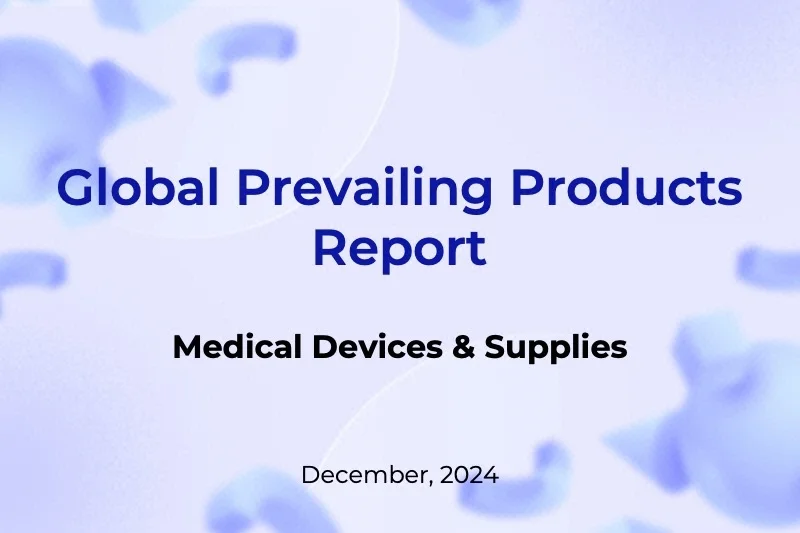 Global Prevailing Products Report

Medical Devices & Supplies

December, 2024